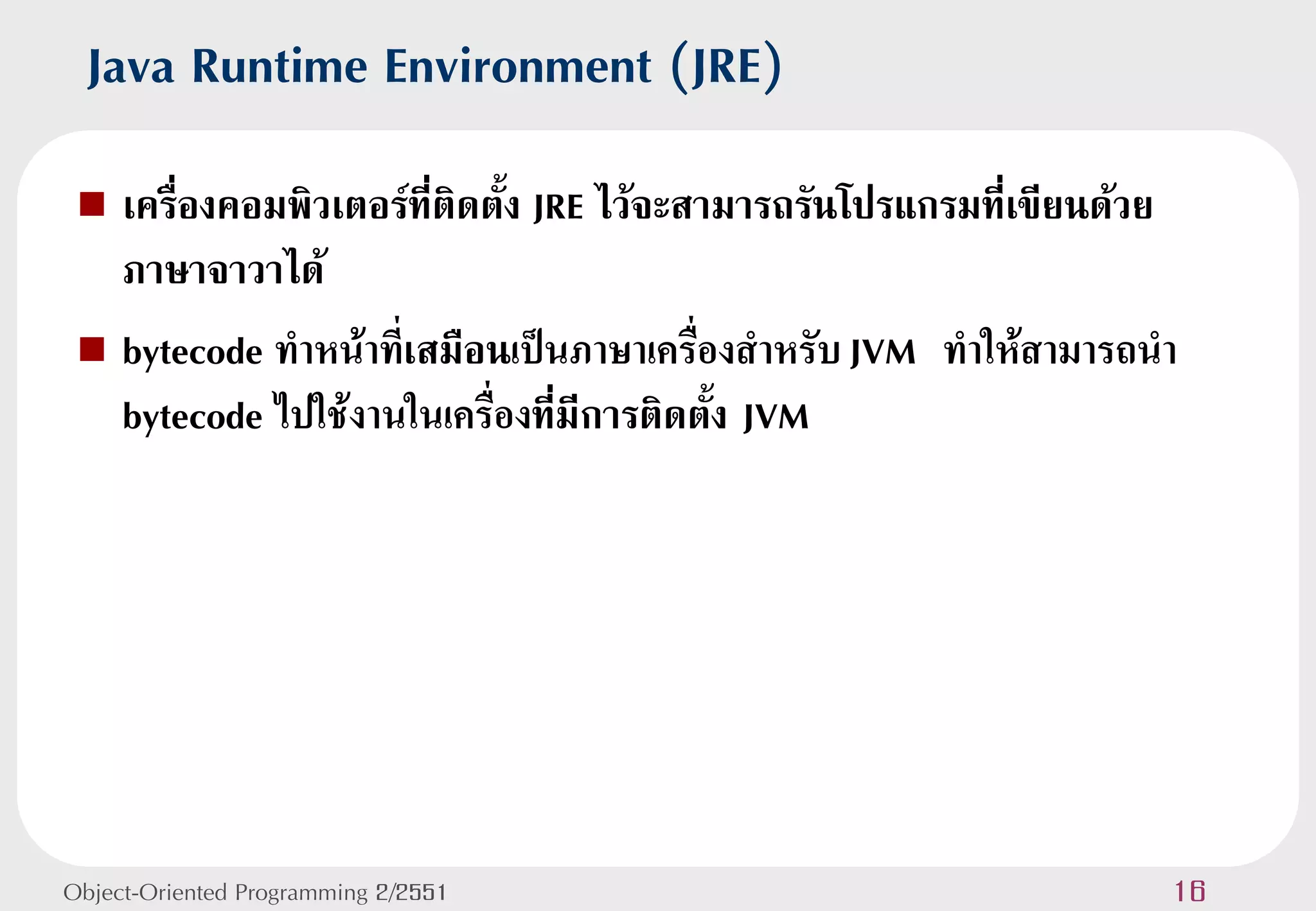 Java Runtime Environment (JRE)

■ เครื่องคอมพิวเตอร์ที่ติดตั้ง JRE ไว้จะสามารถรันโปรแกรมที่เขียนด้วยภาษาจาวาได้

■ bytecode ทำหน้าที่เสมือนเป็นภาษาเครื่องสำหรับ JVM  ทำให้สามารถนำ bytecode ไปใช้งานในเครื่องที่มีการติดตั้ง JVM

Object-Oriented Programming 2/2551

16